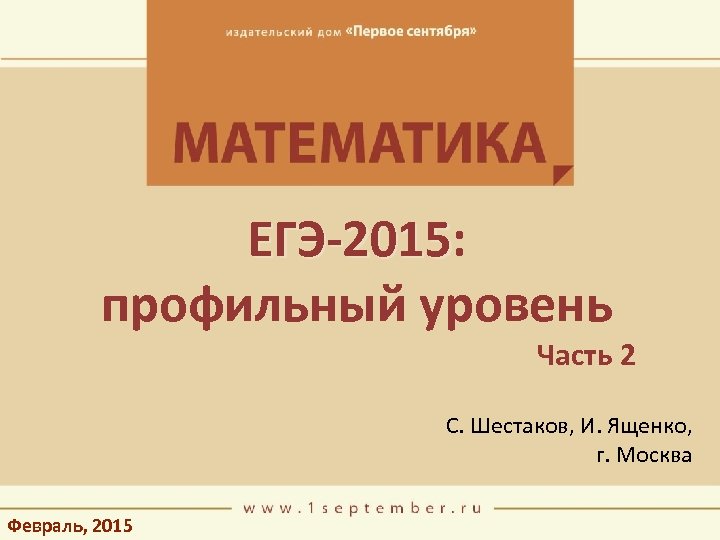 издательский дом «Первое сентября»

МАТЕМАТИКА

ЕГЭ-2015:
профильный уровень

Часть 2

С. Шестаков, И. Ященко,
г. Москва

www.1september.ru

Февраль, 2015